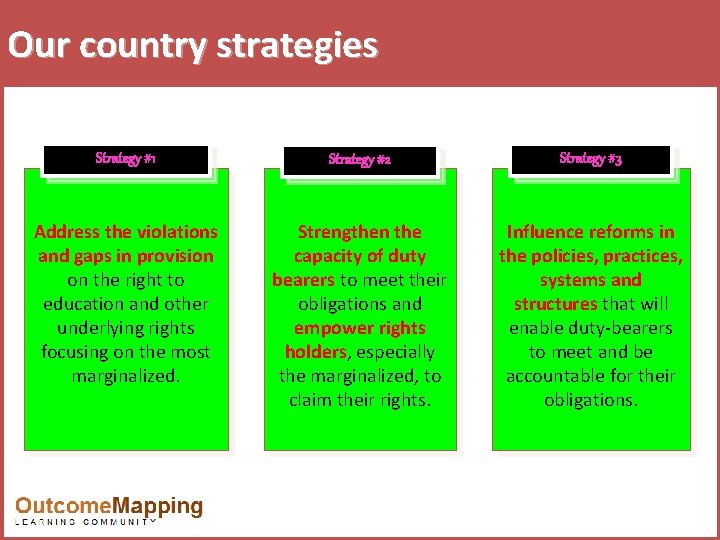 Our country strategies

Strategy #1

Address the violations and gaps in provision on the right to education and other underlying rights focusing on the most marginalized.

Strategy #2

Strengthen the capacity of duty bearers to meet their obligations and empower rights holders, especially the marginalized, to claim their rights.

Strategy #3

Influence reforms in the policies, practices, systems and structures that will enable duty-bearers to meet and be accountable for their obligations.

OutcomeMapping
LEARNING COMMUNITY